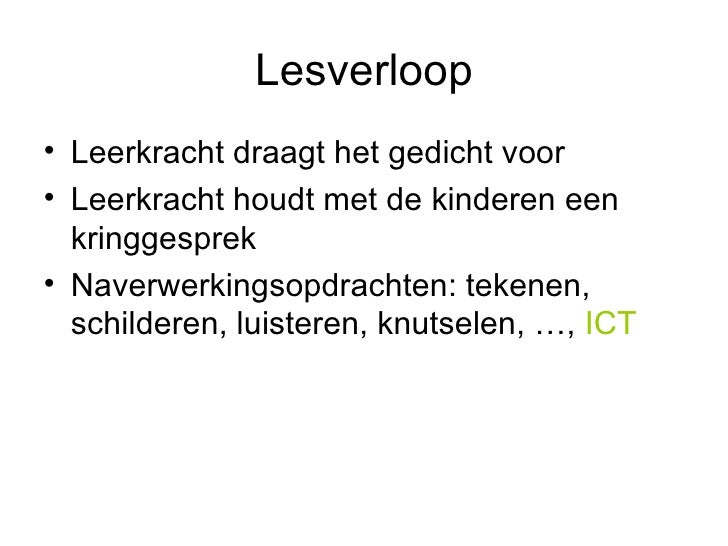 Lesverloop

• Leerkracht draagt het gedicht voor
• Leerkracht houdt met de kinderen een kringgesprek
• Naverwerkingsopdrachten: tekenen, schilderen, luisteren, knutselen, …, ICT